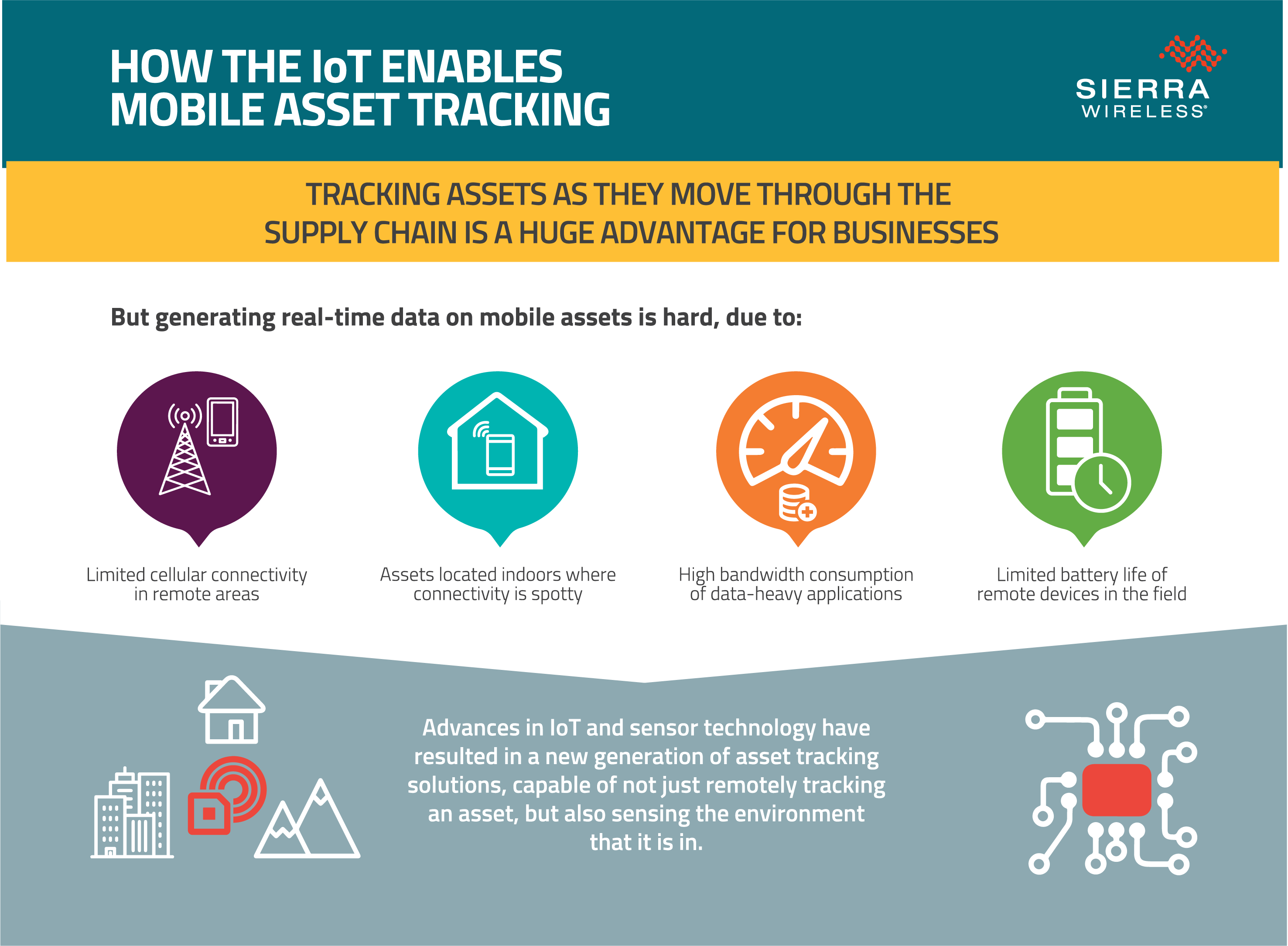 HOW THE IoT ENABLES MOBILE ASSET TRACKING

SIERRA WIRELESS®

TRACKING ASSETS AS THEY MOVE THROUGH THE SUPPLY CHAIN IS A HUGE ADVANTAGE FOR BUSINESSES

But generating real-time data on mobile assets is hard, due to:

Limited cellular connectivity in remote areas

Assets located indoors where connectivity is spotty

High bandwidth consumption of data-heavy applications

Limited battery life of remote devices in the field

Advances in IoT and sensor technology have resulted in a new generation of asset tracking solutions, capable of not just remotely tracking an asset, but also sensing the environment that it is in.